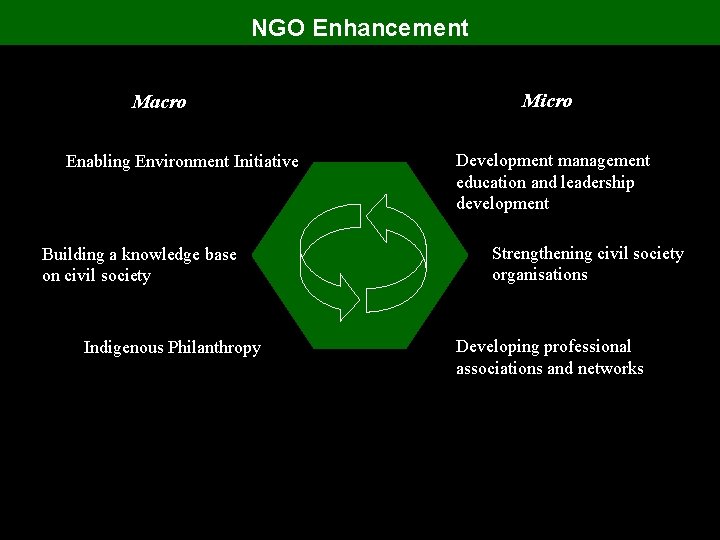 NGO Enhancement

Macro

Enabling Environment Initiative

Building a knowledge base on civil society

Indigenous Philanthropy

Micro

Development management education and leadership development

Strengthening civil society organisations

Developing professional associations and networks